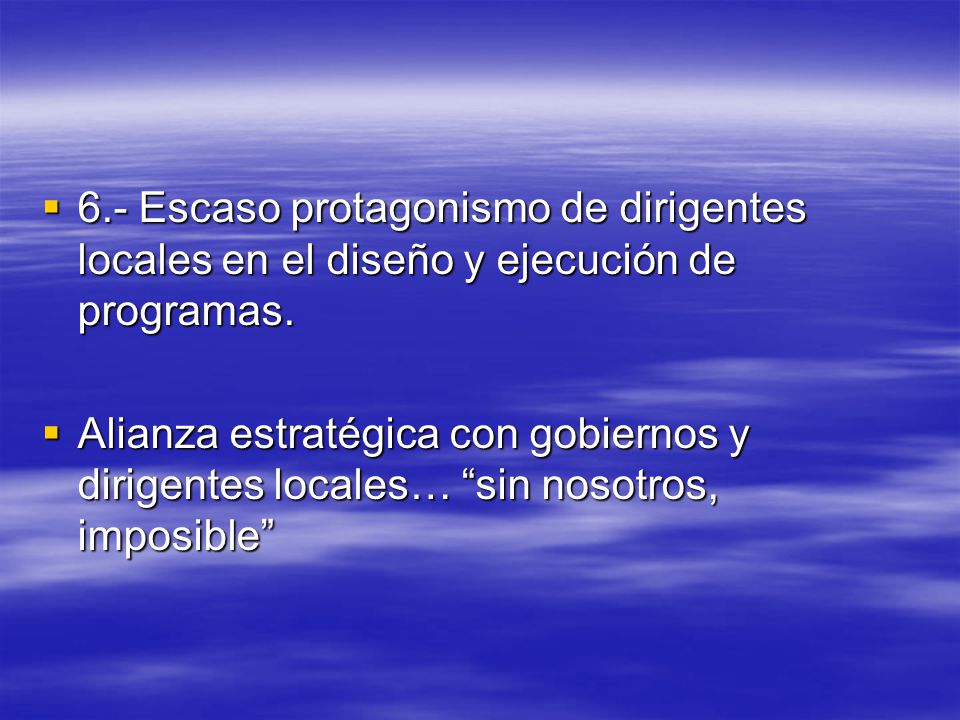 ▪ 6.- Escaso protagonismo de dirigentes locales en el diseño y ejecución de programas.

▪ Alianza estratégica con gobiernos y dirigentes locales… “sin nosotros, imposible”